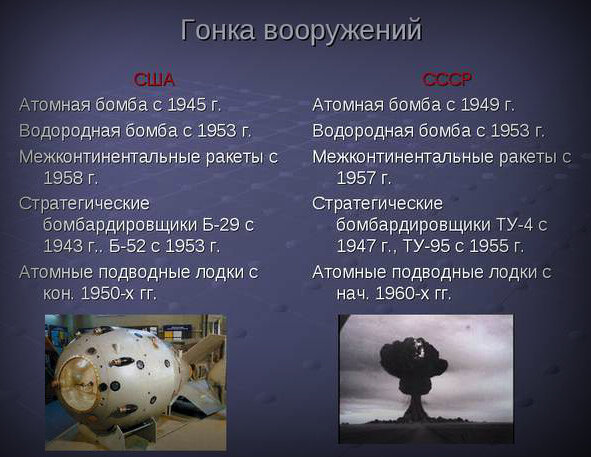 Гонка вооружений

США

Атомная бомба с 1945 г.

Водородная бомба с 1953 г.

Межконтинентальные ракеты с 1958 г.

Стратегические бомбардировщики Б-29 с 1943 г.. Б-52 с 1953 г.

Атомные подводные лодки с кон. 1950-х гг.

СССР

Атомная бомба с 1949 г.

Водородная бомба с 1953 г.

Межконтинентальные ракеты с 1957 г.

Стратегические бомбардировщики ТУ-4 с 1947 г., ТУ-95 с 1955 г.

Атомные подводные лодки с нач. 1960-х гг.